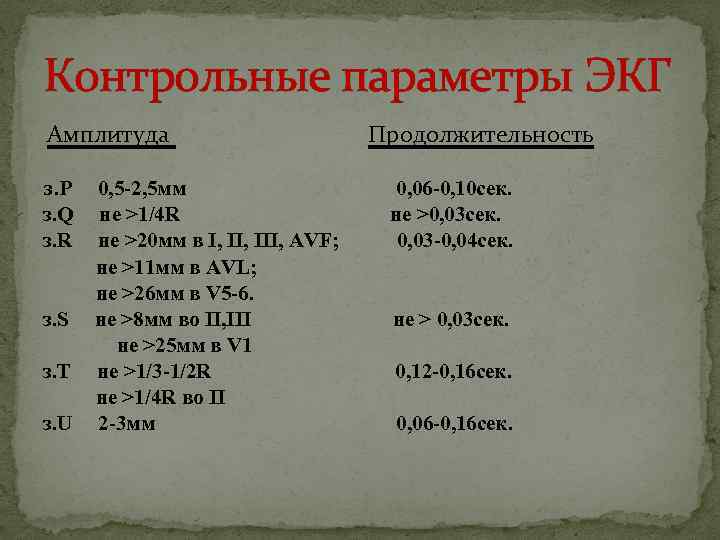 Контрольные параметры ЭКГ

Амплитуда Продолжительность

з.P 0,5-2,5мм 0,06-0,10сек.
з.Q не >1/4R не >0,03сек.
з.R не >20мм в I, II, III, AVF; 0,03-0,04сек.
не >11мм в AVL;
не >26мм в V5-6.
з.S не >8мм во II,III не > 0,03сек.
не >25мм в V1
з.T не >1/3-1/2R 0,12-0,16сек.
не >1/4R во II
з.U 2-3мм 0,06-0,16сек.